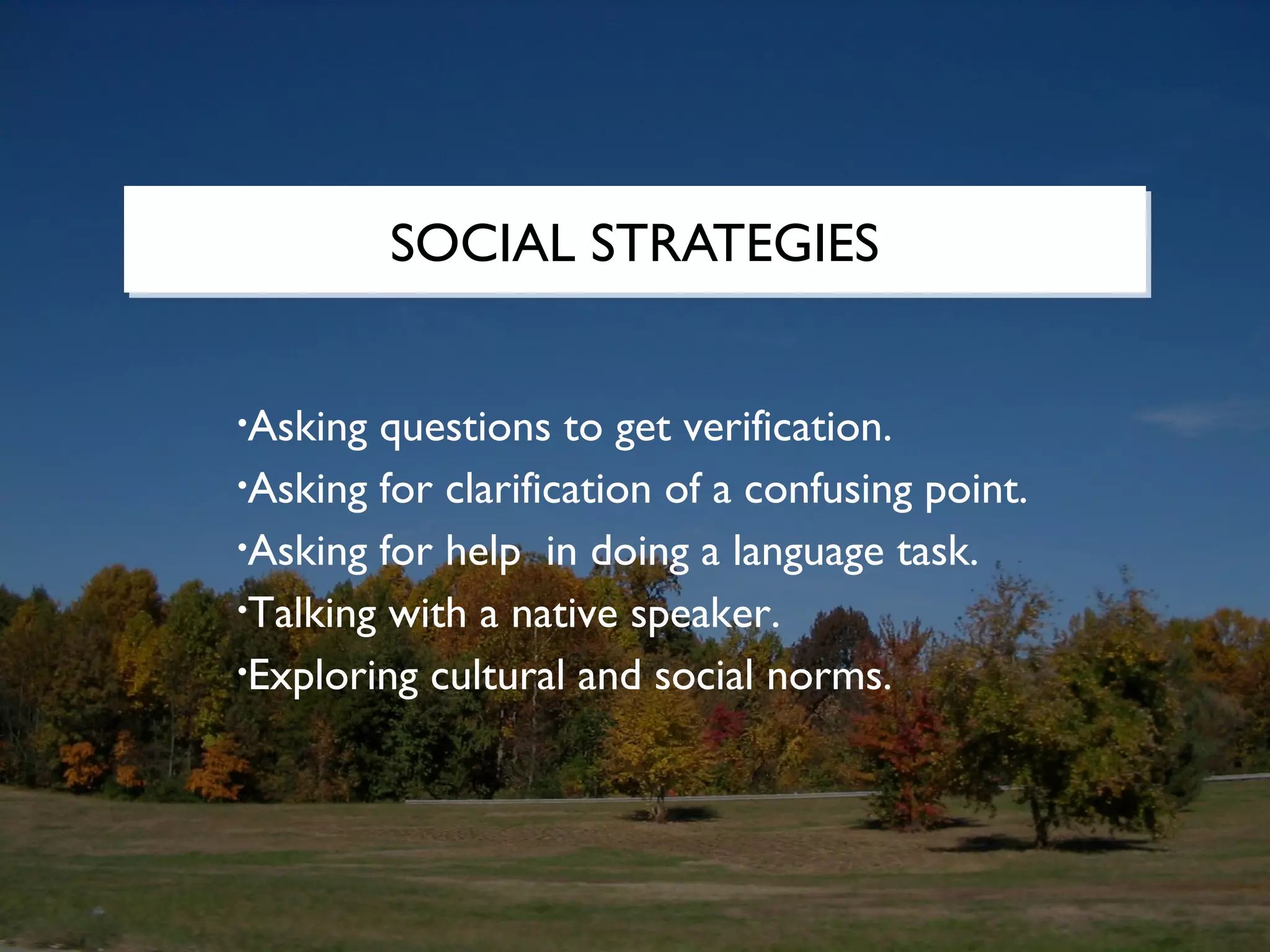 SOCIAL STRATEGIES

•Asking questions to get verification.
•Asking for clarification of a confusing point.
•Asking for help in doing a language task.
•Talking with a native speaker.
•Exploring cultural and social norms.